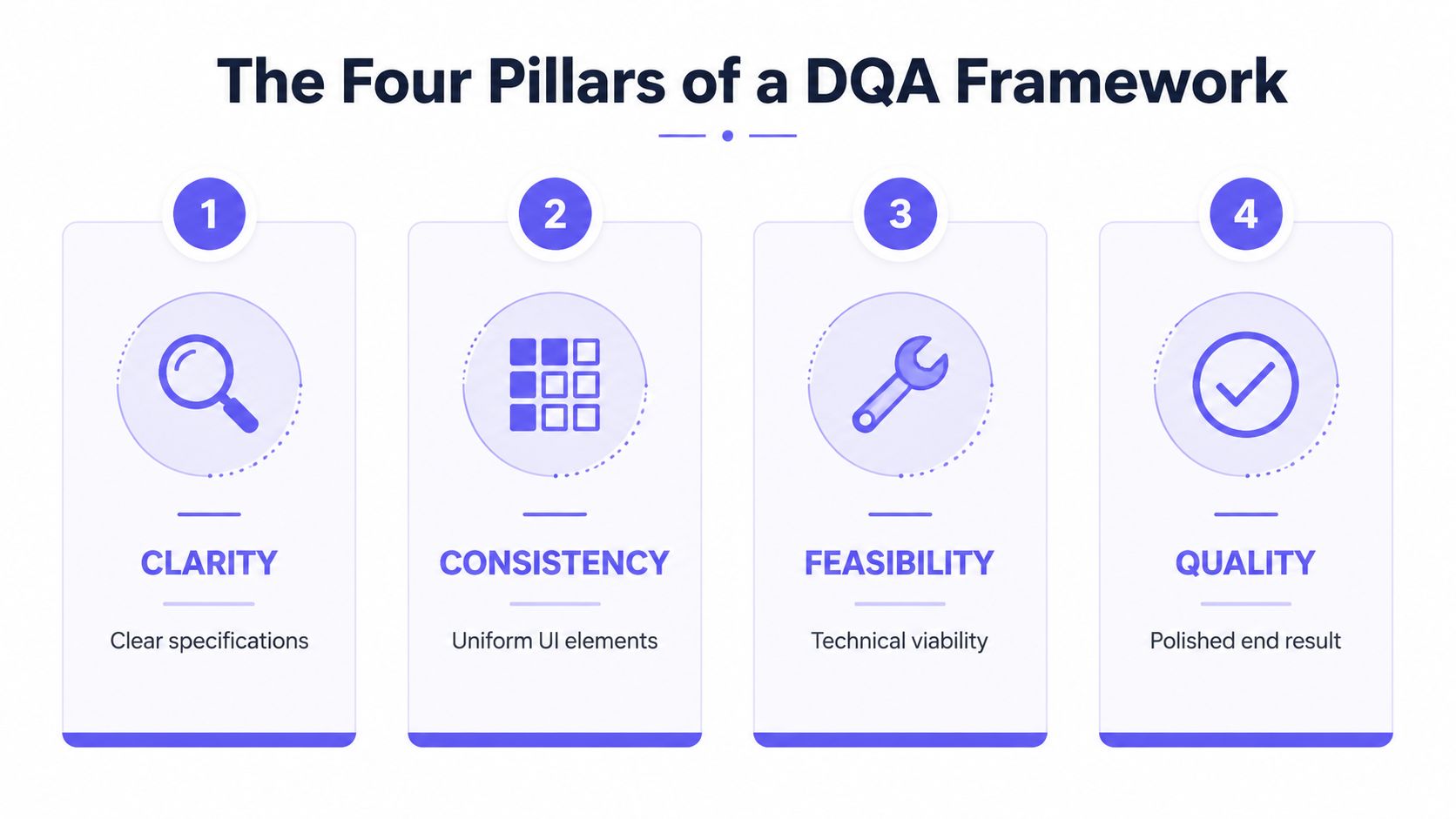 The Four Pillars of a DQA Framework

1

CLARITY

Clear specifications

2

CONSISTENCY

Uniform UI elements

3

FEASIBILITY

Technical viability

4

QUALITY

Polished end result